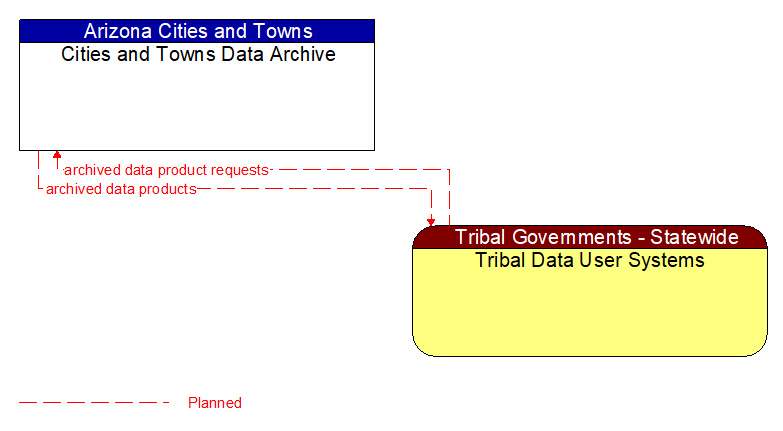 Arizona Cities and Towns
Cities and Towns Data Archive

archived data product requests
archived data products

Tribal Governments - Statewide
Tribal Data User Systems

Planned